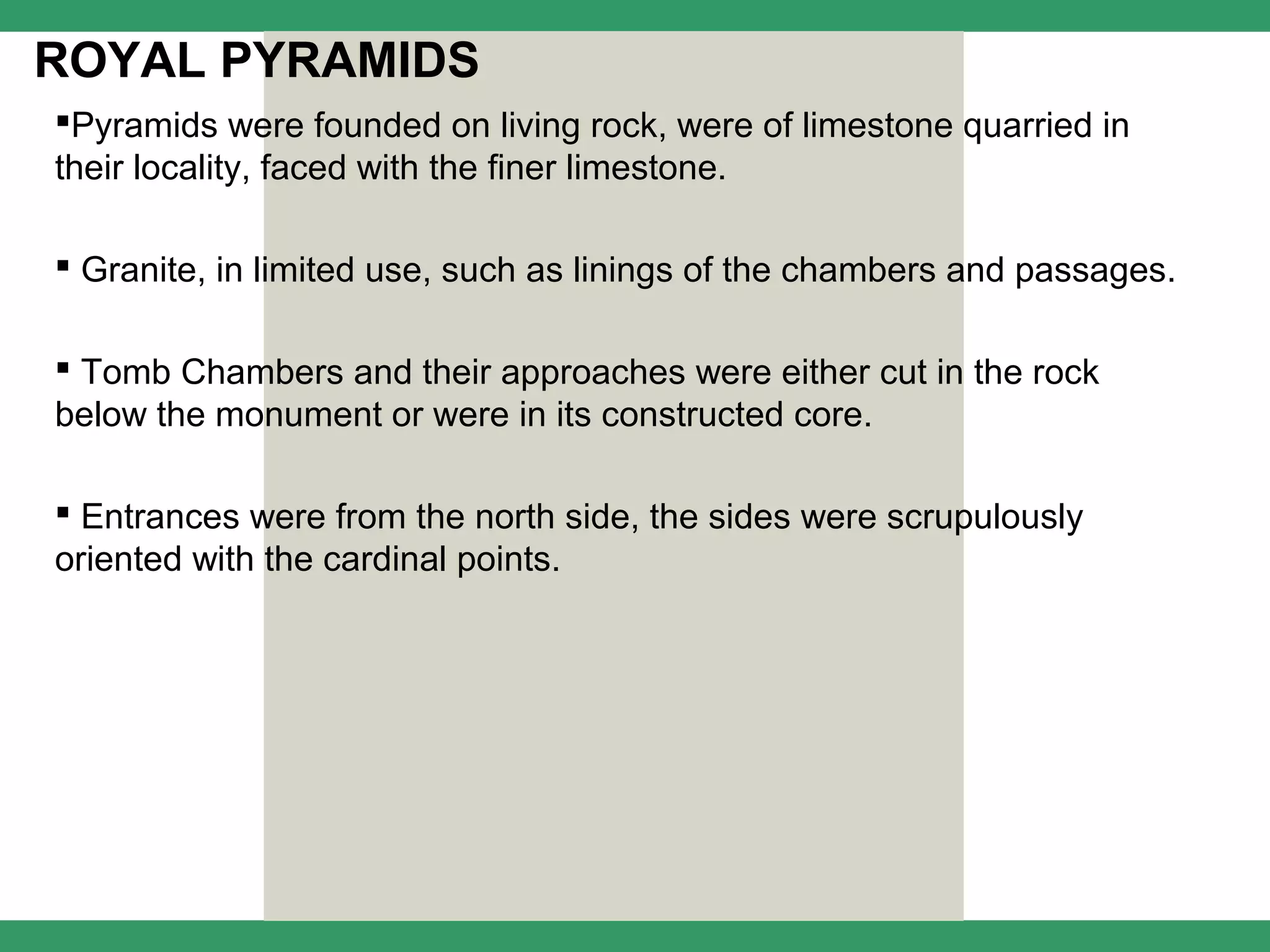 ROYAL PYRAMIDS

▪Pyramids were founded on living rock, were of limestone quarried in their locality, faced with the finer limestone.

▪ Granite, in limited use, such as linings of the chambers and passages.

▪ Tomb Chambers and their approaches were either cut in the rock below the monument or were in its constructed core.

▪ Entrances were from the north side, the sides were scrupulously oriented with the cardinal points.